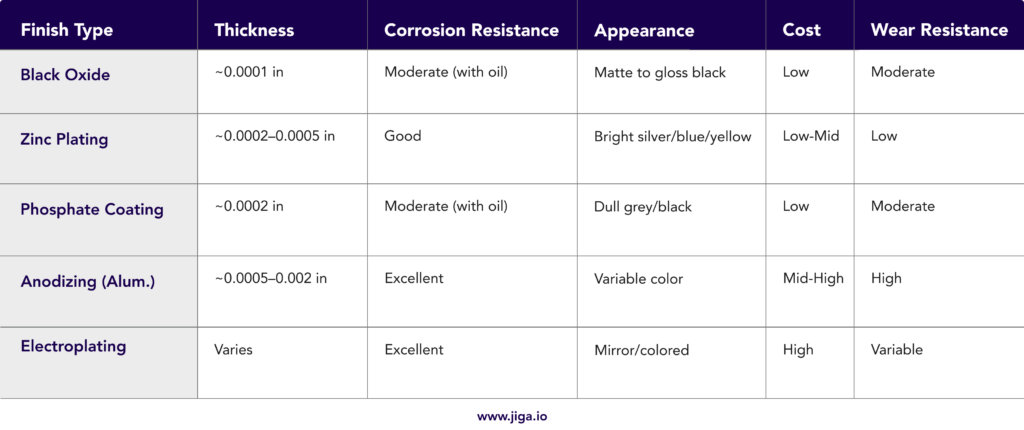 | Finish Type | Thickness | Corrosion Resistance | Appearance | Cost | Wear Resistance |
|---|---|---|---|---|---|
| Black Oxide | ~0.0001 in | Moderate (with oil) | Matte to gloss black | Low | Moderate |
| Zinc Plating | ~0.0002–0.0005 in | Good | Bright silver/blue/yellow | Low-Mid | Low |
| Phosphate Coating | ~0.0002 in | Moderate (with oil) | Dull grey/black | Low | Moderate |
| Anodizing (Alum.) | ~0.0005–0.002 in | Excellent | Variable color | Mid-High | High |
| Electroplating | Varies | Excellent | Mirror/colored | High | Variable |

www.jiga.io